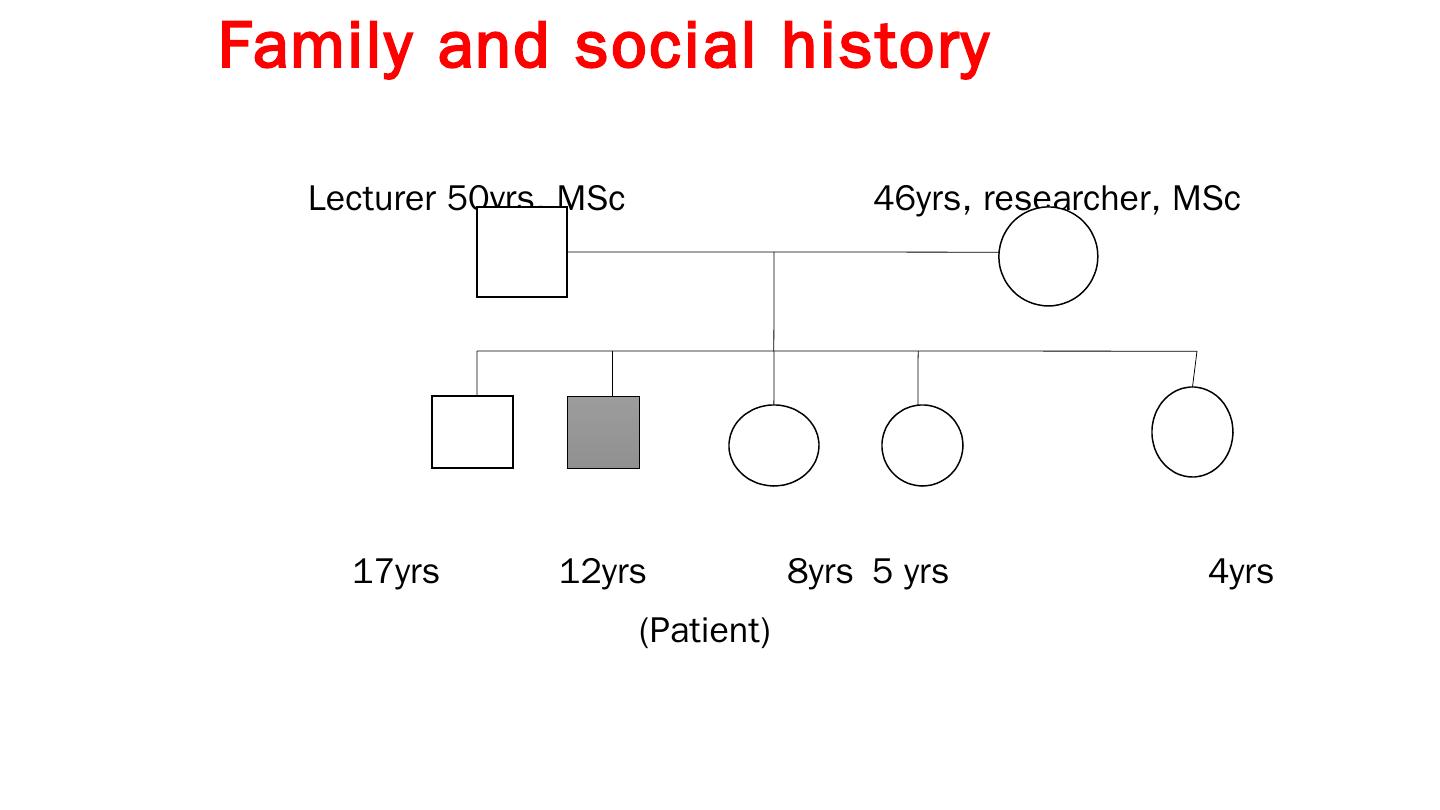 Family and social history

Lecturer 50yrs, MSc

46yrs, researcher, MSc

17yrs 12yrs 8yrs 5 yrs 4yrs

(Patient)